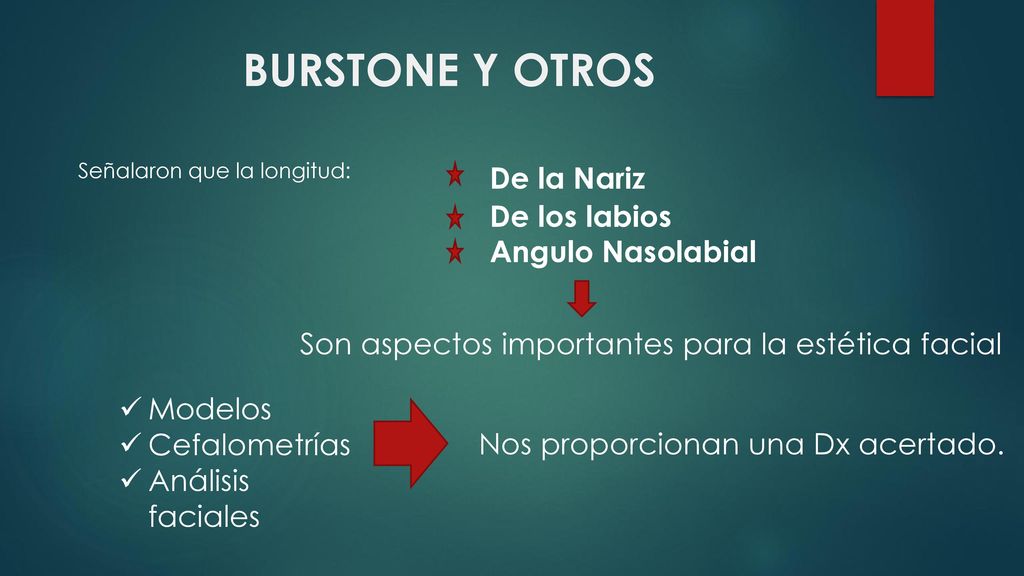 BURSTONE Y OTROS

Señalaron que la longitud:

De la Nariz
De los labios
Angulo Nasolabial

Son aspectos importantes para la estética facial

✓ Modelos
✓ Cefalometrías
✓ Análisis faciales

Nos proporcionan una Dx acertado.